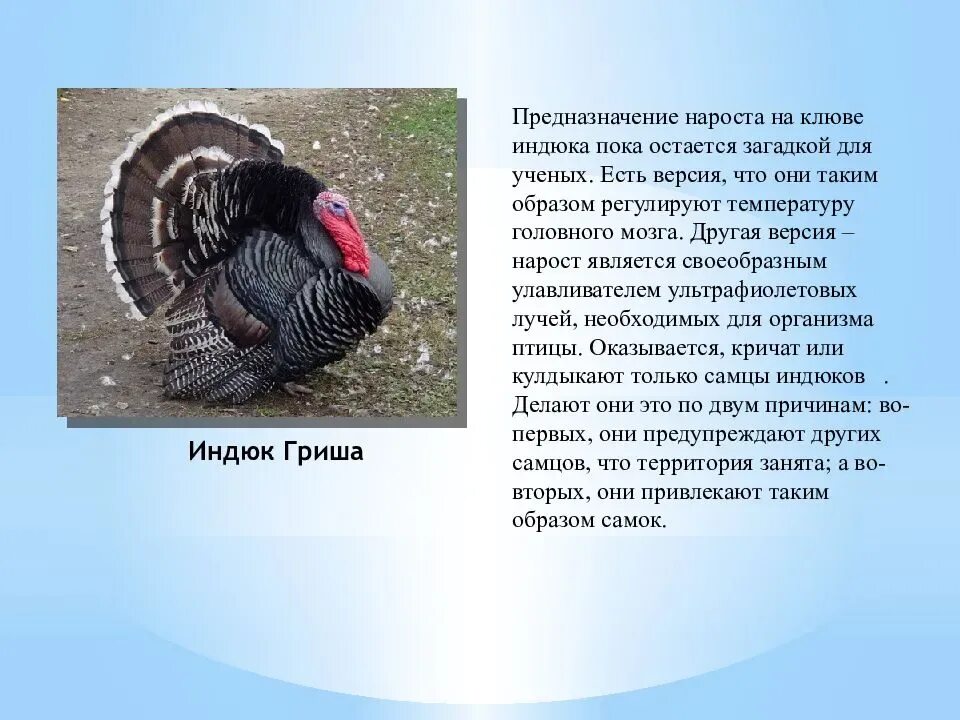 Индюк Гриша

Предназначение нароста на клюве индюка пока остается загадкой для ученых. Есть версия, что они таким образом регулируют температуру головного мозга. Другая версия – нарост является своеобразным улавливателем ультрафиолетовых лучей, необходимых для организма птицы. Оказывается, кричат или кулдыкают только самцы индюков . Делают они это по двум причинам: во-первых, они предупреждают других самцов, что территория занята; а во-вторых, они привлекают таким образом самок.